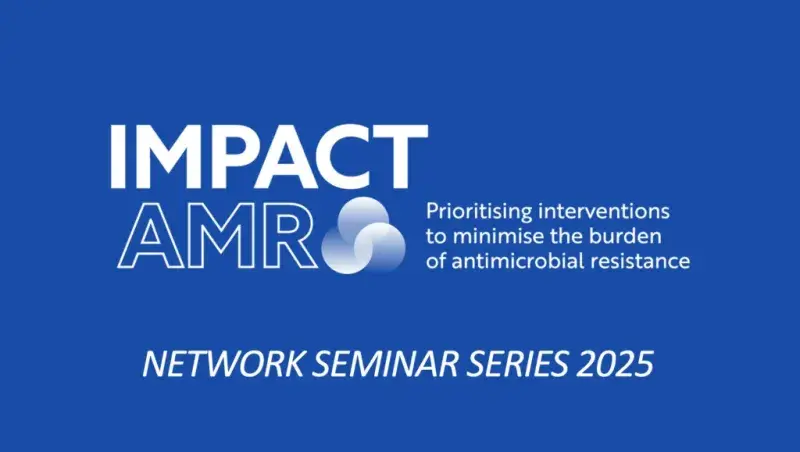 IMPACT
AMR

Prioritising interventions to minimise the burden of antimicrobial resistance

NETWORK SEMINAR SERIES 2025